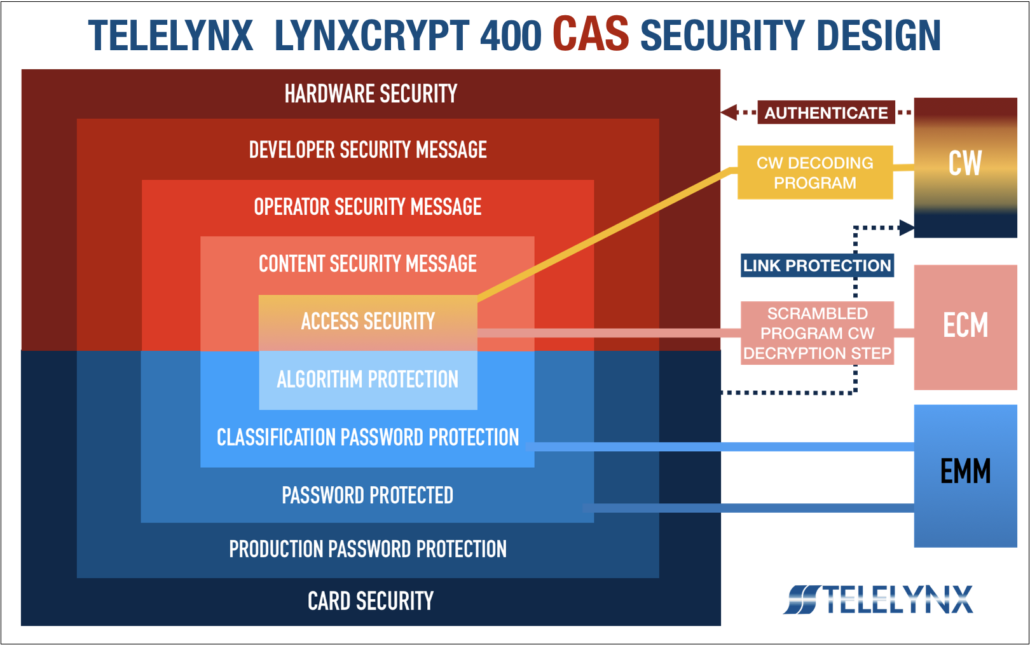 TELELYNX LYNXCRYPT 400 CAS SECURITY DESIGN

HARDWARE SECURITY

DEVELOPER SECURITY MESSAGE

OPERATOR SECURITY MESSAGE

CONTENT SECURITY MESSAGE

ACCESS SECURITY

ALGORITHM PROTECTION

CLASSIFICATION PASSWORD PROTECTION

PASSWORD PROTECTED

PRODUCTION PASSWORD PROTECTION

CARD SECURITY

AUTHENTICATE

CW DECODING PROGRAM

CW

LINK PROTECTION

SCRAMBLED PROGRAM CW DECRYPTION STEP

ECM

EMM

TELELYNX